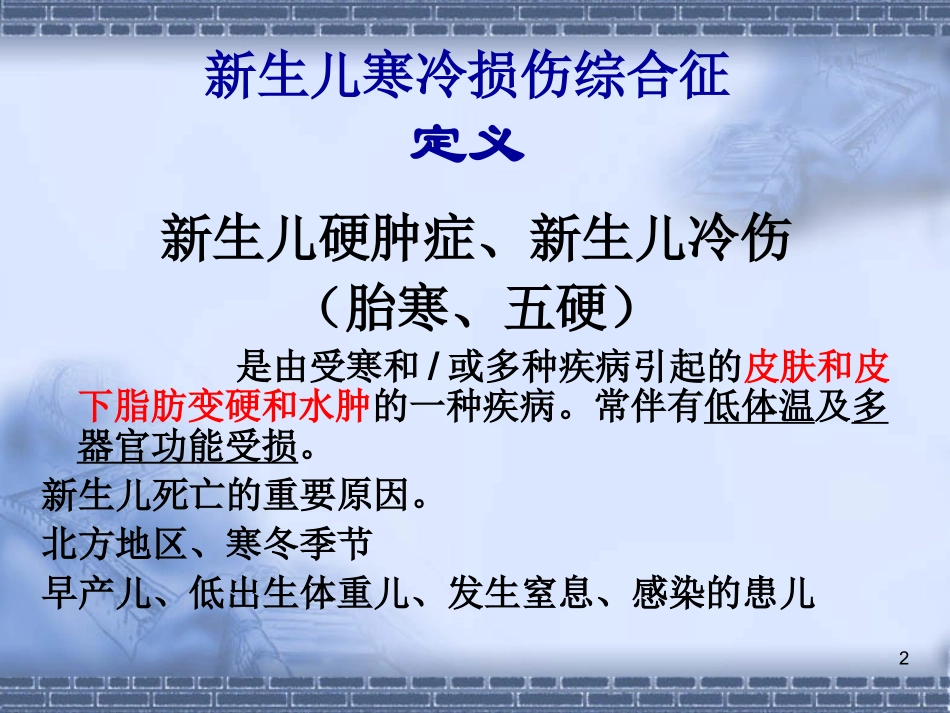 新生儿寒冷损伤综合征
定义

新生儿硬肿症、新生儿冷伤
（胎寒、五硬）

是由受寒和 / 或多种疾病引起的皮肤和皮下脂肪变硬和水肿的一种疾病。常伴有低体温及多器官功能受损。

新生儿死亡的重要原因。

北方地区、寒冬季节

早产儿、低出生体重儿、发生窒息、感染的患儿

2